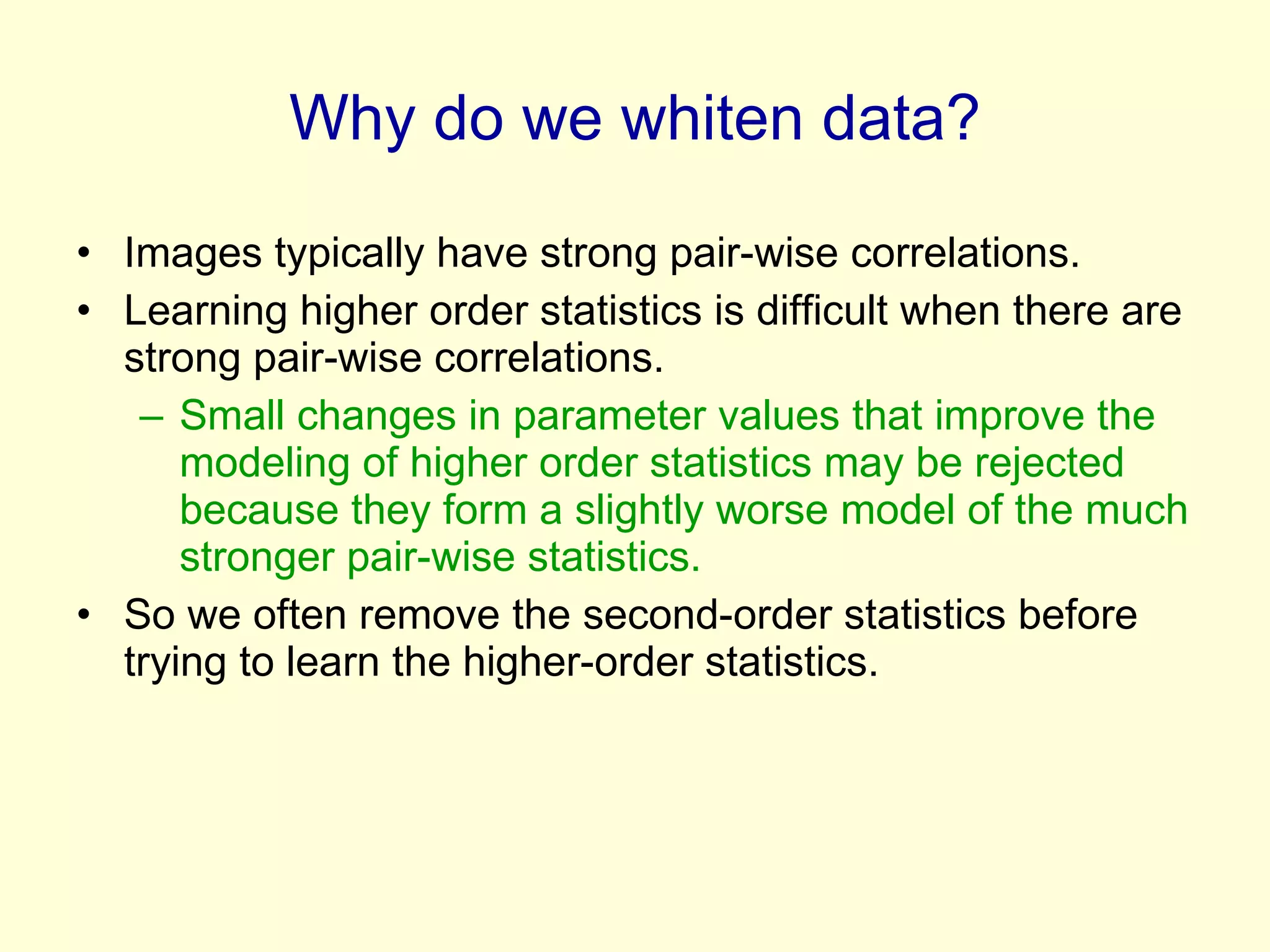 Why do we whiten data?

• Images typically have strong pair-wise correlations.
• Learning higher order statistics is difficult when there are strong pair-wise correlations.
  – Small changes in parameter values that improve the modeling of higher order statistics may be rejected because they form a slightly worse model of the much stronger pair-wise statistics.
• So we often remove the second-order statistics before trying to learn the higher-order statistics.